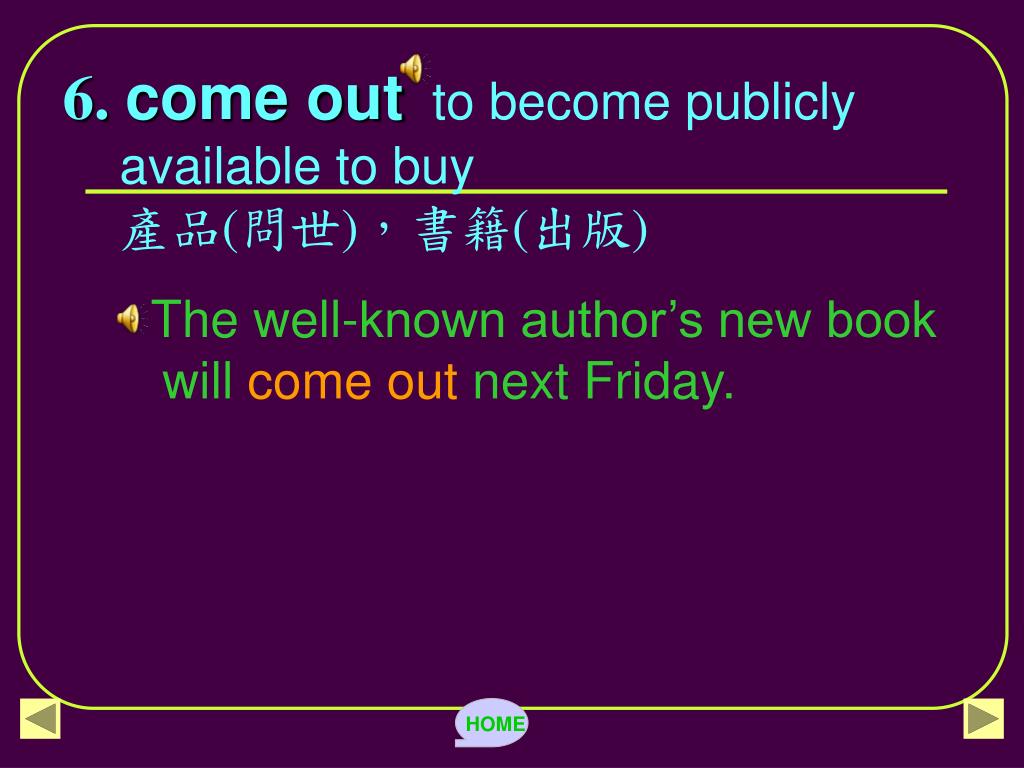 6. come out to become publicly available to buy

產品(問世)，書籍(出版)

The well-known author’s new book will come out next Friday.

HOME